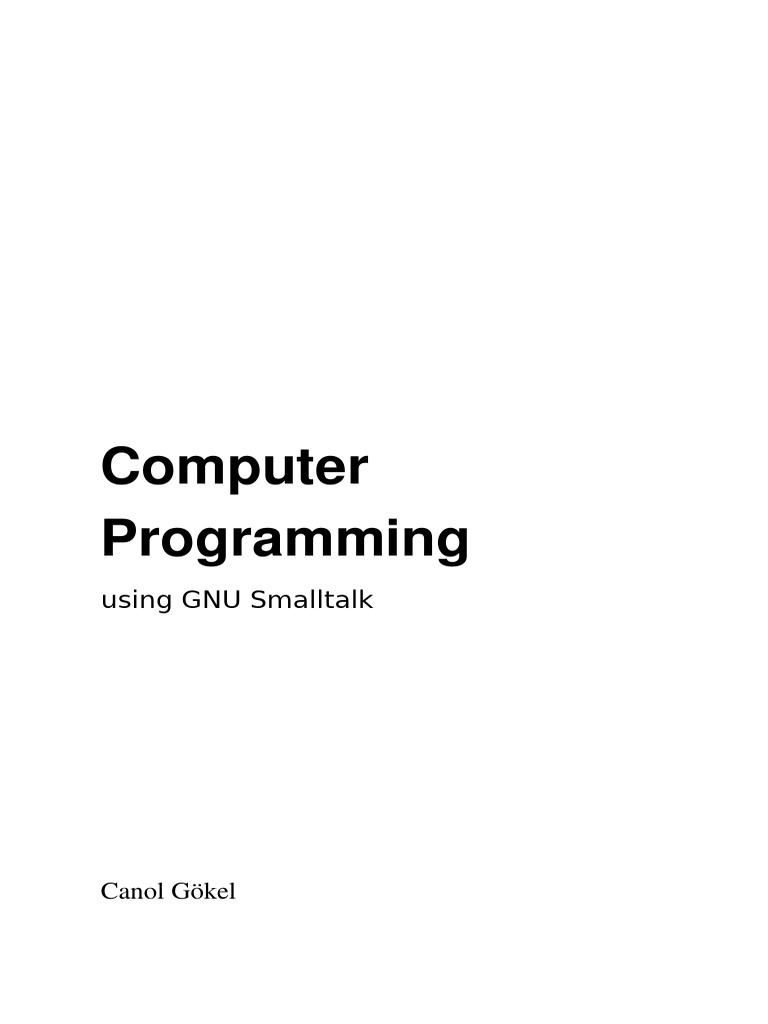 Computer Programming

using GNU Smalltalk

Canol Gökel